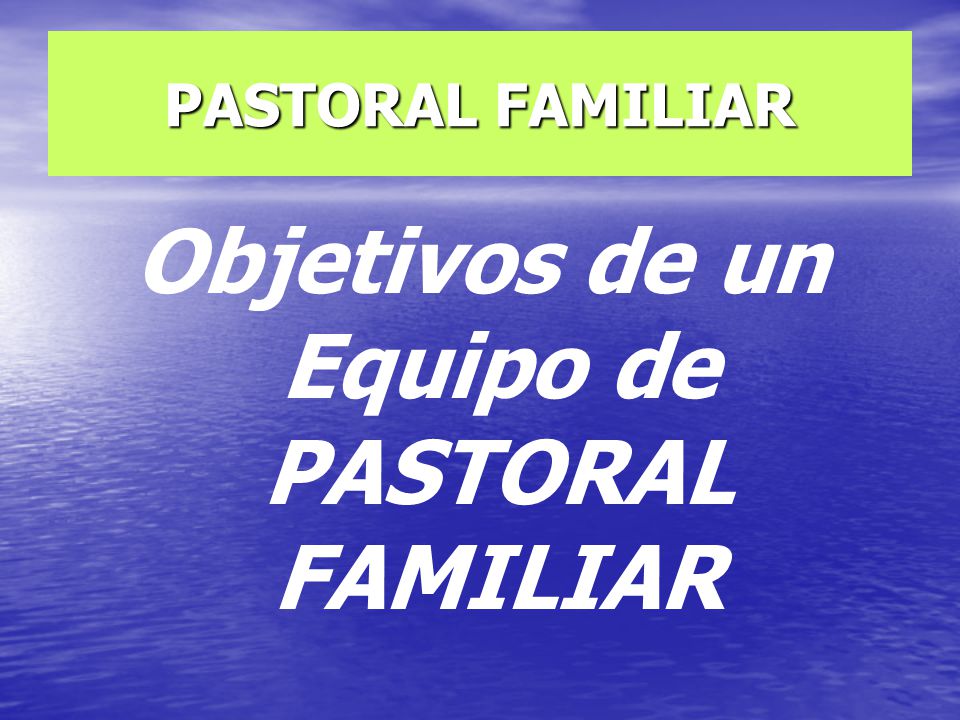 PASTORAL FAMILIAR

Objetivos de un Equipo de PASTORAL FAMILIAR